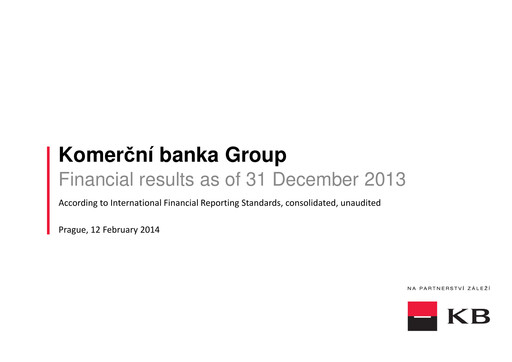 Komerční banka Group
Financial results as of 31 December 2013
According to International Financial Reporting Standards, consolidated, unaudited

Prague, 12 February 2014

NA PARTNERSTVÍ ZÁLEŽÍ

KB